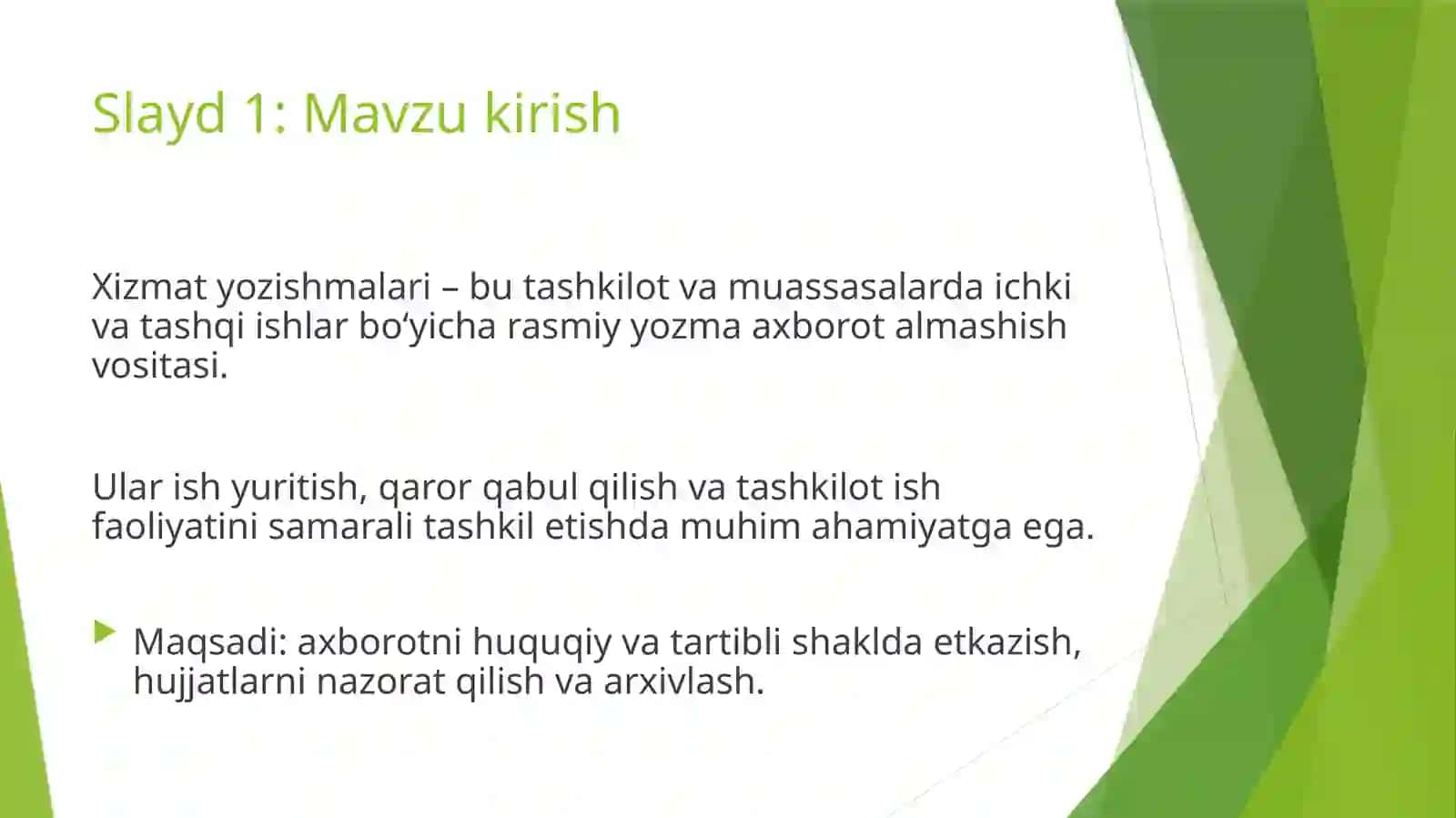 Slayd 1: Mavzu kirish

Xizmat yozishmalari – bu tashkilot va muassasalarda ichki va tashqi ishlar bo‘yicha rasmiy yozma axborot almashish vositasi.

Ular ish yuritish, qaror qabul qilish va tashkilot ish faoliyatini samarali tashkil etishda muhim ahamiyatga ega.

Maqsadi: axborotni huquqiy va tartibli shaklda etkazish, hujjatlarni nazorat qilish va arxivlash.